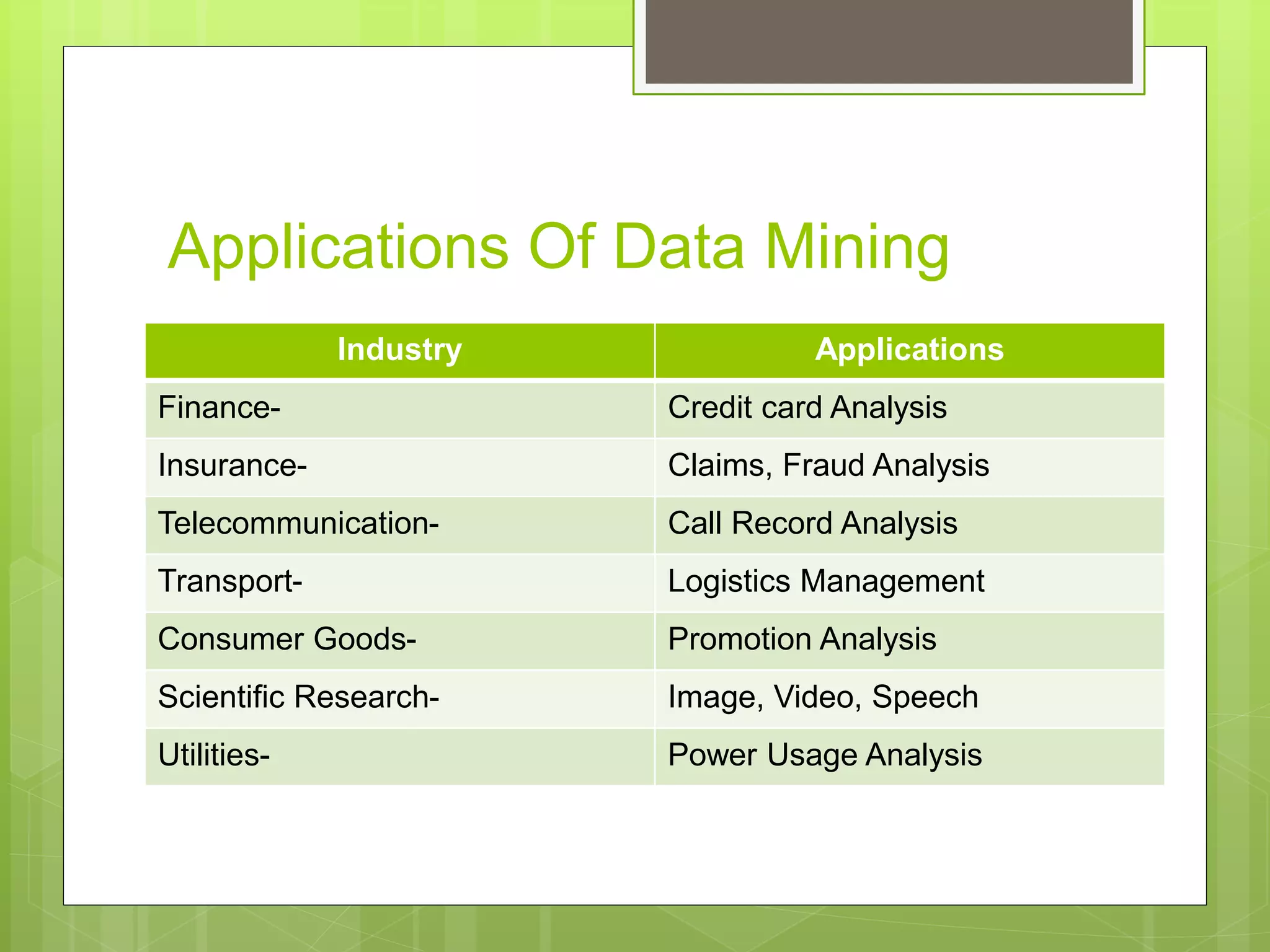 Applications Of Data Mining

| Industry | Applications |
|---|---|
| Finance- | Credit card Analysis |
| Insurance- | Claims, Fraud Analysis |
| Telecommunication- | Call Record Analysis |
| Transport- | Logistics Management |
| Consumer Goods- | Promotion Analysis |
| Scientific Research- | Image, Video, Speech |
| Utilities- | Power Usage Analysis |